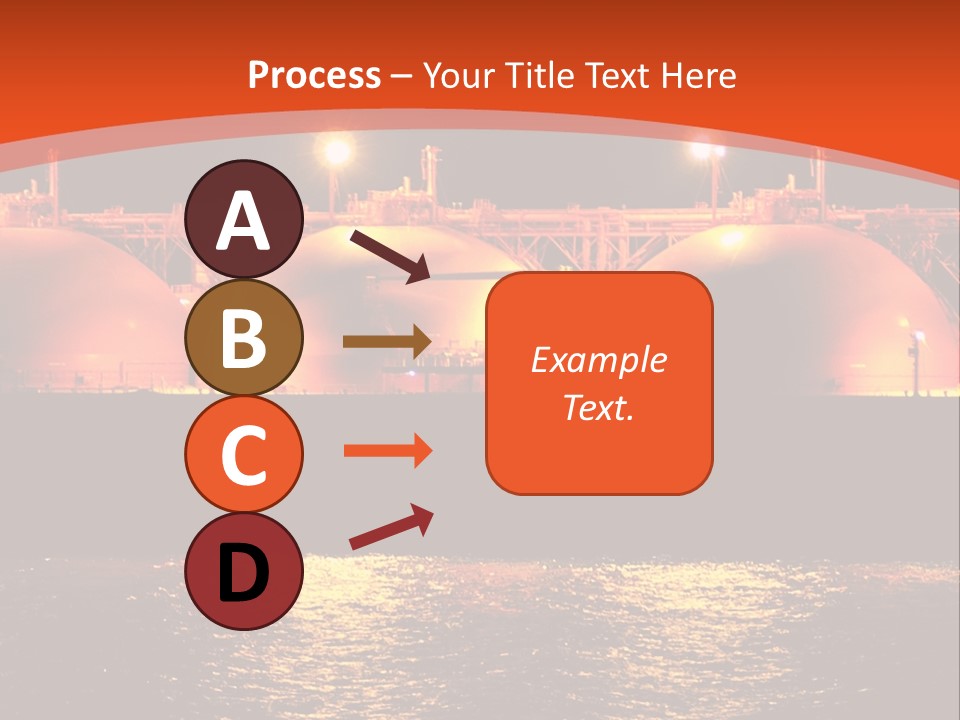 Process – Your Title Text Here

A

B

C

D

Example Text.